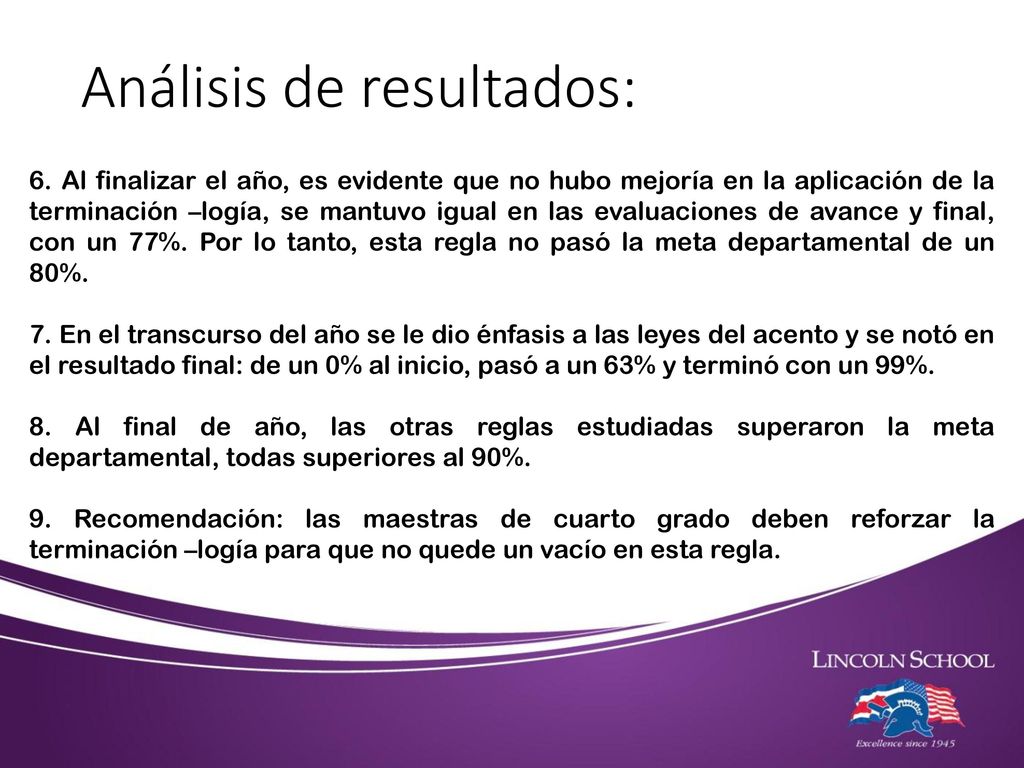 Análisis de resultados:

6. Al finalizar el año, es evidente que no hubo mejoría en la aplicación de la terminación –logía, se mantuvo igual en las evaluaciones de avance y final, con un 77%. Por lo tanto, esta regla no pasó la meta departamental de un 80%.

7. En el transcurso del año se le dio énfasis a las leyes del acento y se notó en el resultado final: de un 0% al inicio, pasó a un 63% y terminó con un 99%.

8. Al final de año, las otras reglas estudiadas superaron la meta departamental, todas superiores al 90%.

9. Recomendación: las maestras de cuarto grado deben reforzar la terminación –logía para que no quede un vacío en esta regla.

LINCOLN SCHOOL

Excellence since 1945